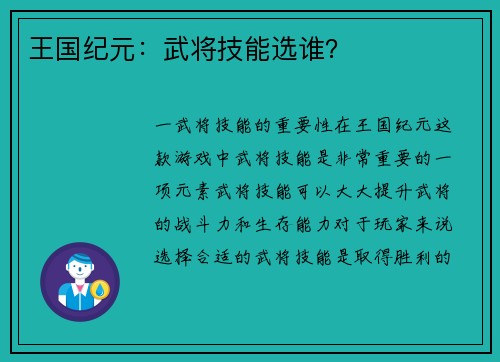 王国纪元：武将技能选谁？

一武将技能的重要性在王国纪元这款游戏中武将技能是非常重要的一项元素武将技能可以大大提升武将的战斗力和生存能力对于玩家来说选择合适的武将技能是取得胜利的